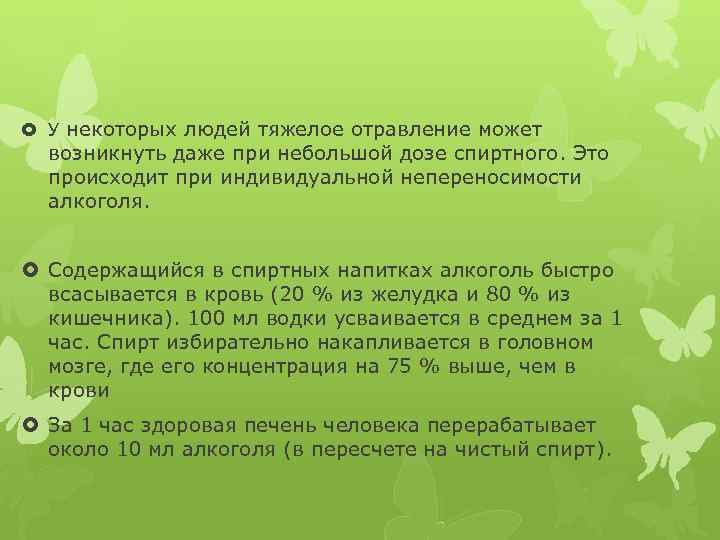 У некоторых людей тяжелое отравление может возникнуть даже при небольшой дозе спиртного. Это происходит при индивидуальной непереносимости алкоголя.

Содержащийся в спиртных напитках алкоголь быстро всасывается в кровь (20 % из желудка и 80 % из кишечника). 100 мл водки усваивается в среднем за 1 час. Спирт избирательно накапливается в головном мозге, где его концентрация на 75 % выше, чем в крови

За 1 час здоровая печень человека перерабатывает около 10 мл алкоголя (в пересчете на чистый спирт).